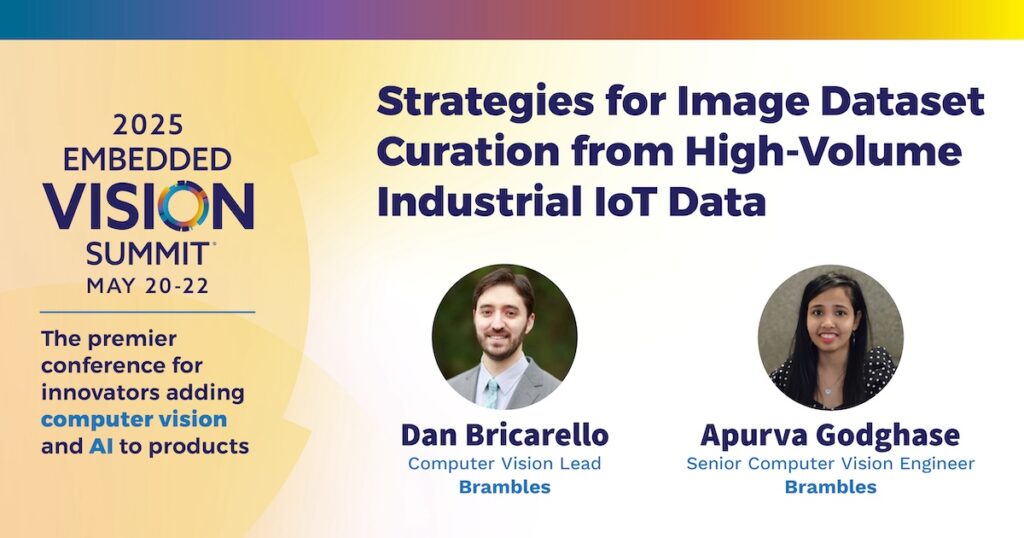 2025 EMBEDDED VISION SUMMIT®
MAY 20-22

The premier conference for innovators adding computer vision and AI to products

Strategies for Image Dataset Curation from High-Volume Industrial IoT Data

Dan Bricarello
Computer Vision Lead
Brambles

Apurva Godghase
Senior Computer Vision Engineer
Brambles